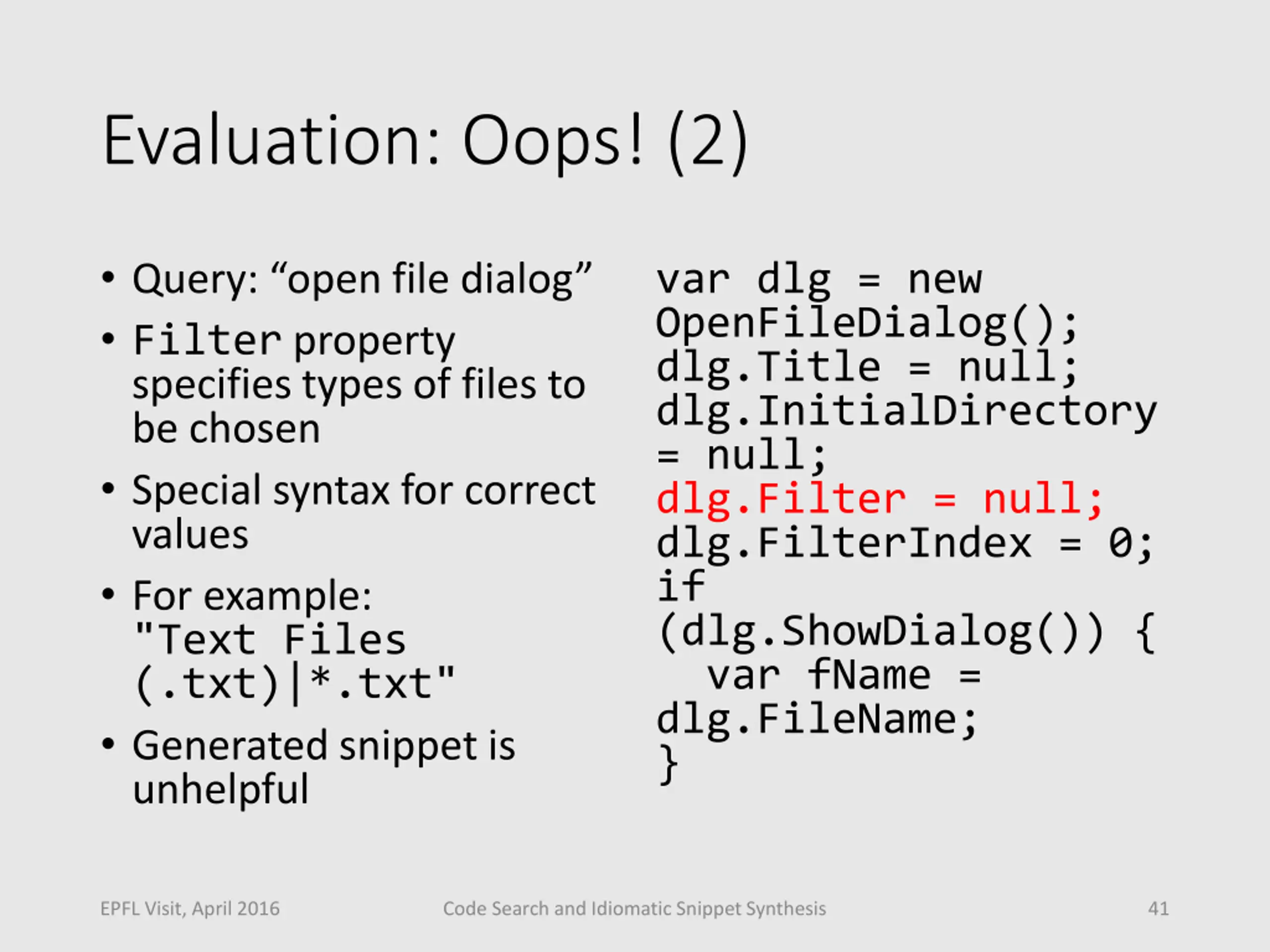 Evaluation: Oops! (2)

• Query: “open file dialog”

• Filter property specifies types of files to be chosen

• Special syntax for correct values

• For example: "Text Files (.txt)|*.txt"

• Generated snippet is unhelpful

var dlg = new
OpenFileDialog();
dlg.Title = null;
dlg.InitialDirectory
= null;
dlg.Filter = null;
dlg.FilterIndex = 0;
if
(dlg.ShowDialog()) {
  var fName =
dlg.FileName;
}

EPFL Visit, April 2016

Code Search and Idiomatic Snippet Synthesis

41